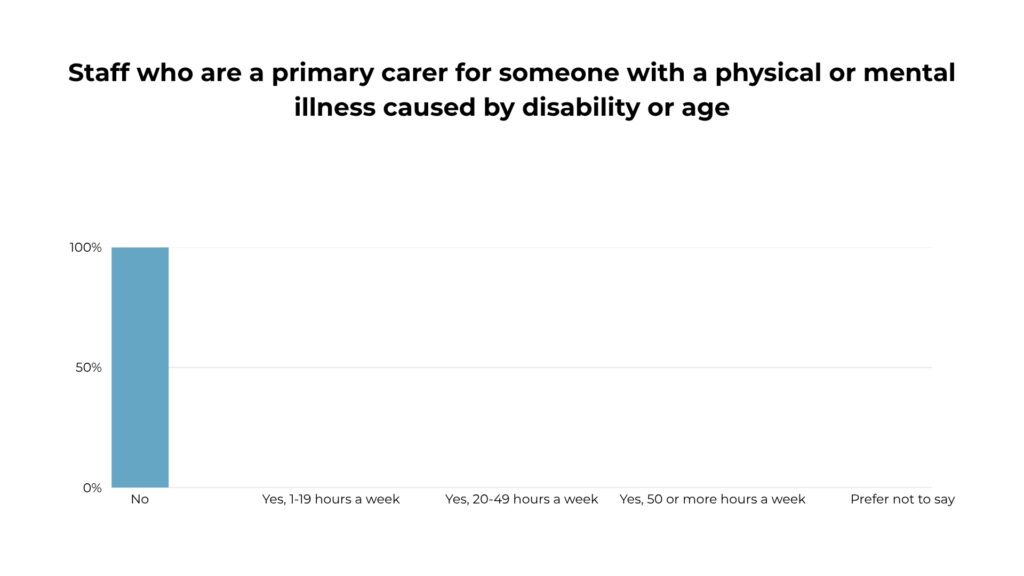 Staff who are a primary carer for someone with a physical or mental illness caused by disability or age

100%

50%

0%

No

Yes, 1-19 hours a week

Yes, 20-49 hours a week

Yes, 50 or more hours a week

Prefer not to say